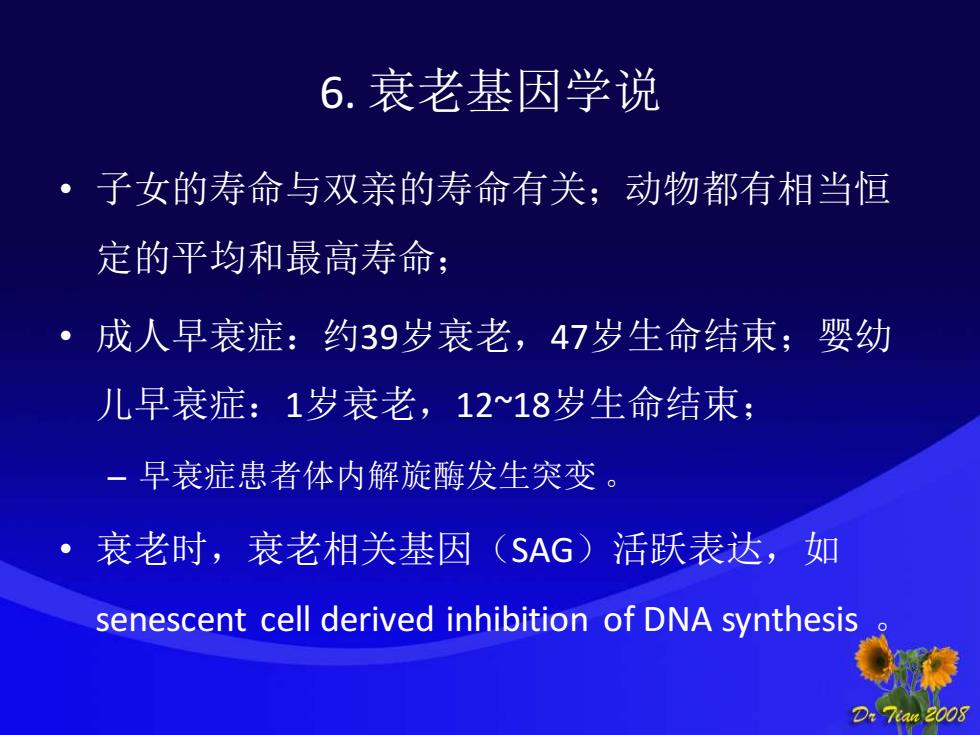 6. 衰老基因学说

• 子女的寿命与双亲的寿命有关；动物都有相当恒定的平均和最高寿命；

• 成人早衰症：约39岁衰老，47岁生命结束；婴幼儿早衰症：1岁衰老，12~18岁生命结束；

– 早衰症患者体内解旋酶发生突变 。

• 衰老时，衰老相关基因（SAG）活跃表达，如 senescent cell derived inhibition of DNA synthesis 。

Dr Tian 2008